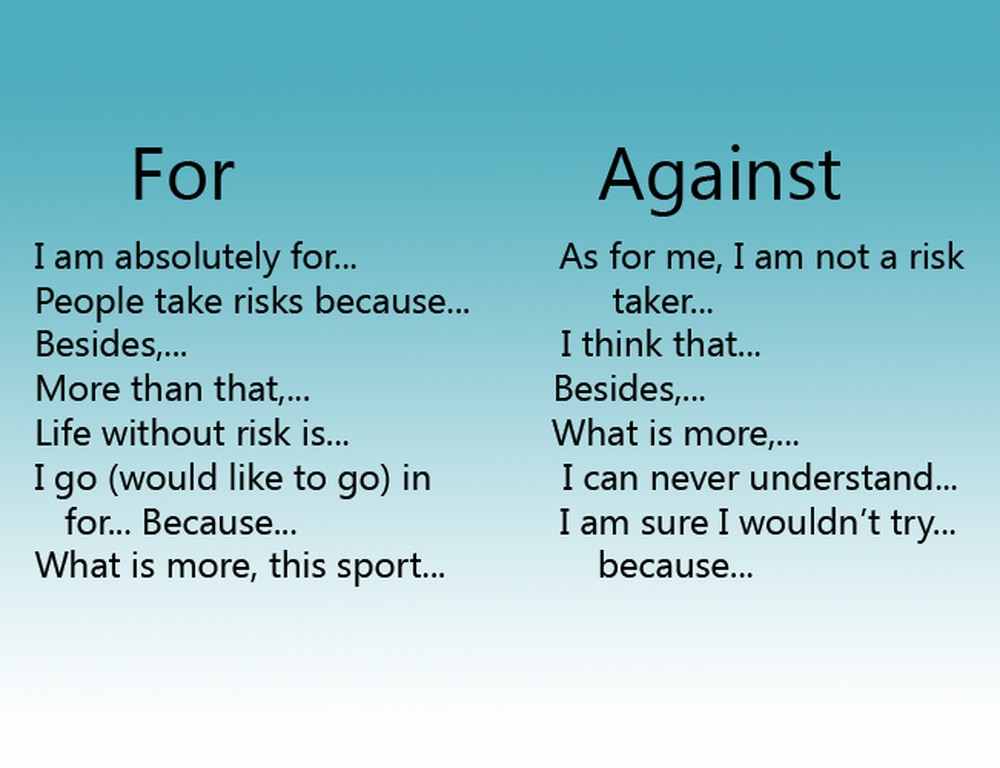 For

I am absolutely for...
People take risks because...
Besides,...
More than that,...
Life without risk is...
I go (would like to go) in for... Because...
What is more, this sport...

Against

As for me, I am not a risk taker...
I think that...
Besides,...
What is more,...
I can never understand...
I am sure I wouldn't try... because...